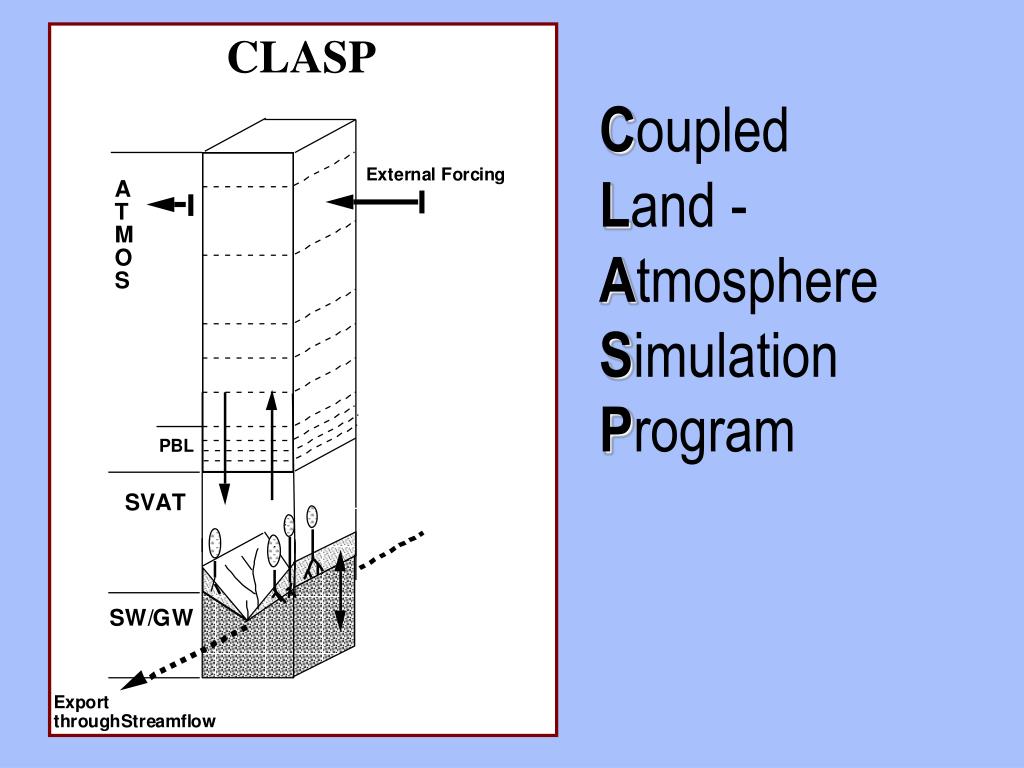 CLASP

A
T
M
O
S

External Forcing

PBL

SVAT

SW/GW

Export
throughStreamflow

Coupled
Land -
Atmosphere
Simulation
Program